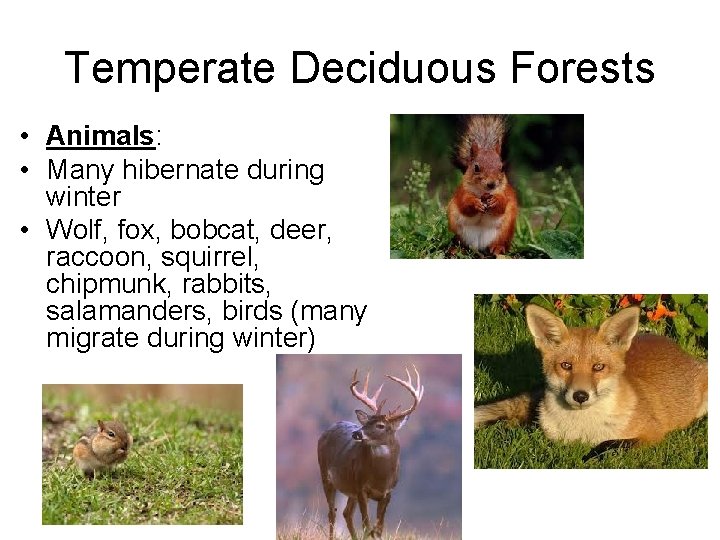 Temperate Deciduous Forests

• Animals:
• Many hibernate during winter
• Wolf, fox, bobcat, deer, raccoon, squirrel, chipmunk, rabbits, salamanders, birds (many migrate during winter)